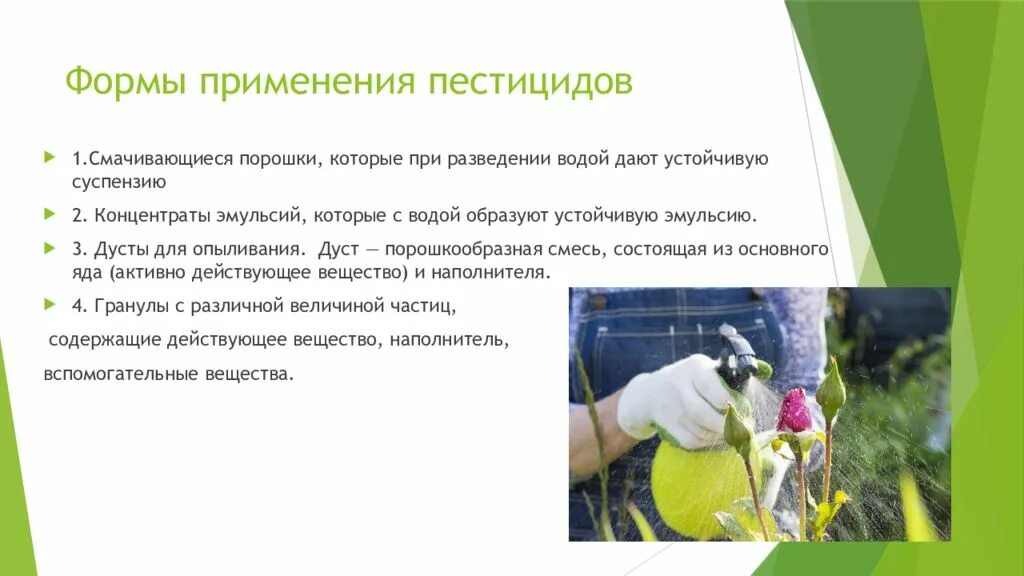 Формы применения пестицидов

1.Смачивающиеся порошки, которые при разведении водой дают устойчивую суспензию

2. Концентраты эмульсий, которые с водой образуют устойчивую эмульсию.

3. Дусты для опыливания. Дуст — порошкообразная смесь, состоящая из основного яда (активно действующее вещество) и наполнителя.

4. Гранулы с различной величиной частиц,

содержащие действующее вещество, наполнитель,

вспомогательные вещества.